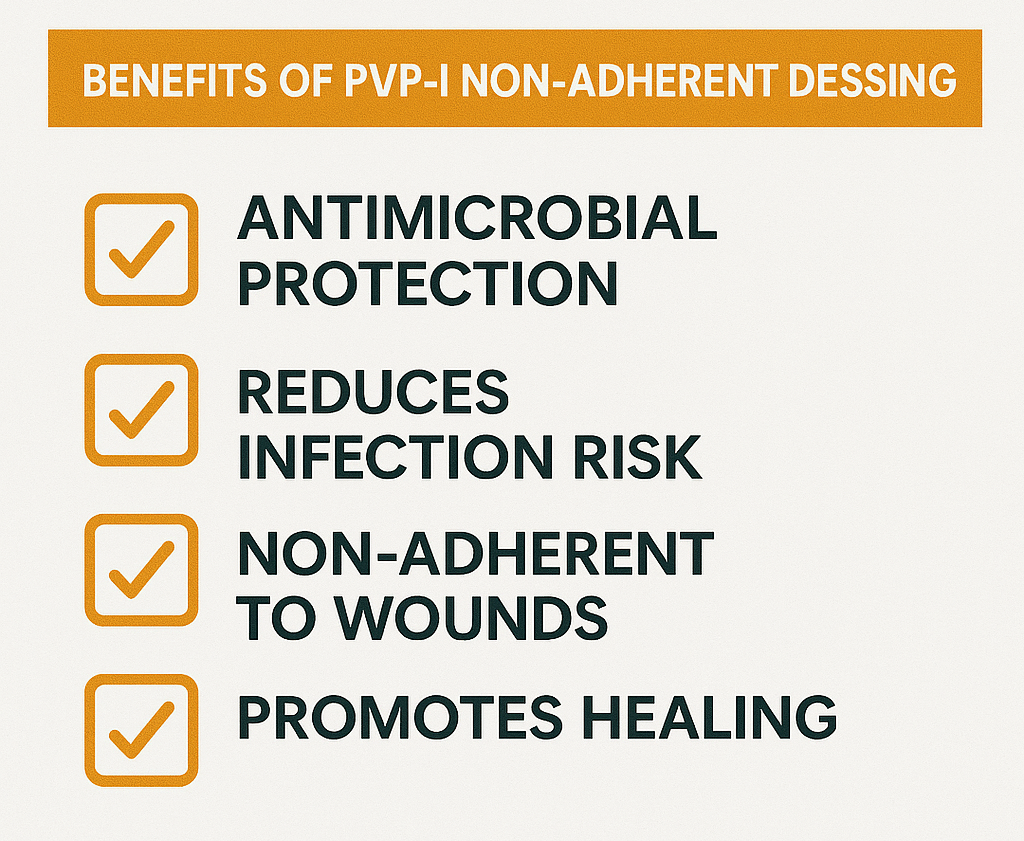 BENEFITS OF PVP-I NON-ADHERENT DESSING

ANTIMICROBIAL PROTECTION

REDUCES INFECTION RISK

NON-ADHERENT TO WOUNDS

PROMOTES HEALING